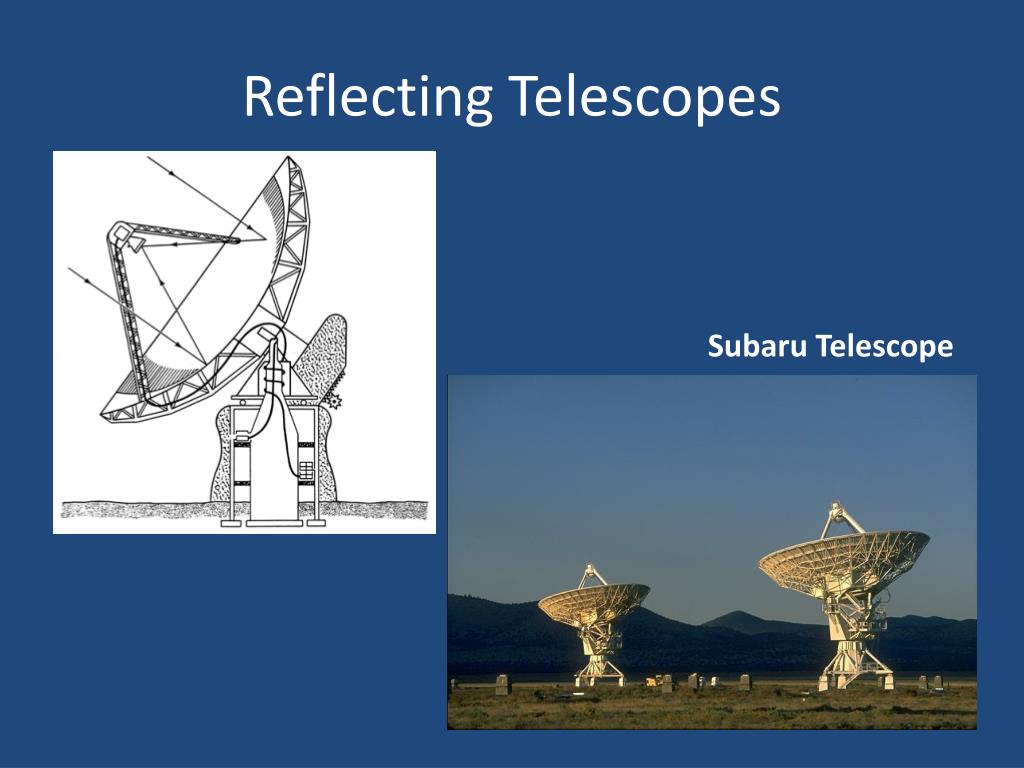 Reflecting Telescopes

Subaru Telescope